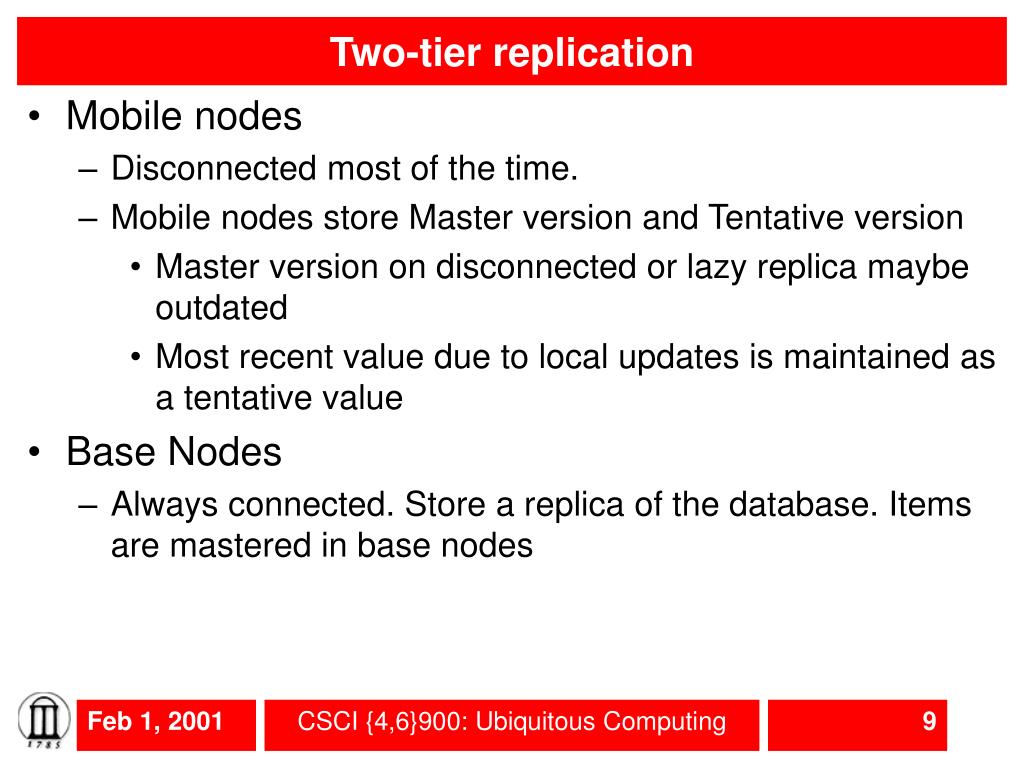 Two-tier replication

• Mobile nodes
– Disconnected most of the time.
– Mobile nodes store Master version and Tentative version
• Master version on disconnected or lazy replica maybe outdated
• Most recent value due to local updates is maintained as a tentative value

• Base Nodes
– Always connected. Store a replica of the database. Items are mastered in base nodes

1785

Feb 1, 2001

CSCI {4,6}900: Ubiquitous Computing

9